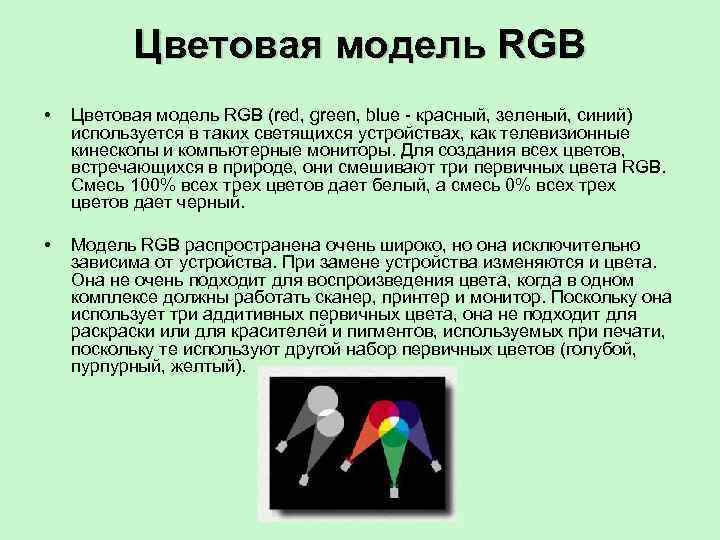 Цветовая модель RGB

• Цветовая модель RGB (red, green, blue - красный, зеленый, синий) используется в таких светящихся устройствах, как телевизионные кинескопы и компьютерные мониторы. Для создания всех цветов, встречающихся в природе, они смешивают три первичных цвета RGB. Смесь 100% всех трех цветов дает белый, а смесь 0% всех трех цветов дает черный.

• Модель RGB распространена очень широко, но она исключительно зависима от устройства. При замене устройства изменяются и цвета. Она не очень подходит для воспроизведения цвета, когда в одном комплексе должны работать сканер, принтер и монитор. Поскольку она использует три аддитивных первичных цвета, она не подходит для раскраски или для красителей и пигментов, используемых при печати, поскольку те используют другой набор первичных цветов (голубой, пурпурный, желтый).